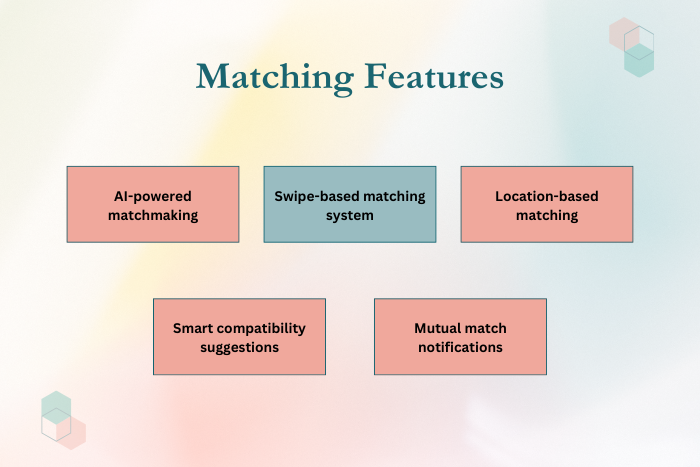 Matching Features

AI-powered matchmaking

Swipe-based matching system

Location-based matching

Smart compatibility suggestions

Mutual match notifications